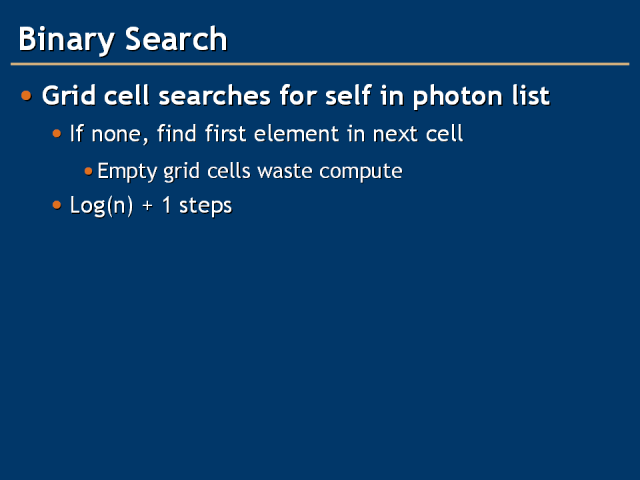 Binary Search

• Grid cell searches for self in photon list
  • If none, find first element in next cell
    • Empty grid cells waste compute
  • Log(n) + 1 steps